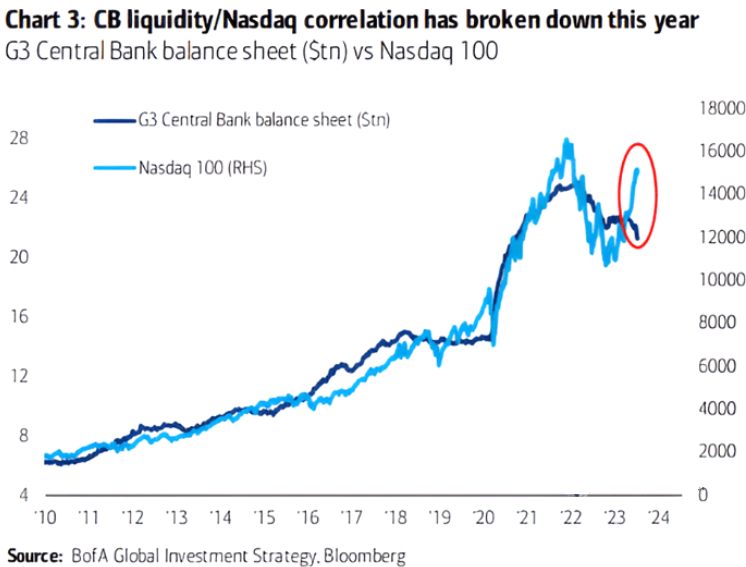 Chart 3: CB liquidity/Nasdaq correlation has broken down this year
G3 Central Bank balance sheet ($tn) vs Nasdaq 100

G3 Central Bank balance sheet ($tn)
Nasdaq 100 (RHS)

28
24
20
16
12
8
4

18000
16000
14000
12000
10000
8000
6000
4000
2000
0

'10 '11 '12 '13 '14 '15 '16 '17 '18 '19 '20 '21 '22 '23 '24

Source: BofA Global Investment Strategy, Bloomberg